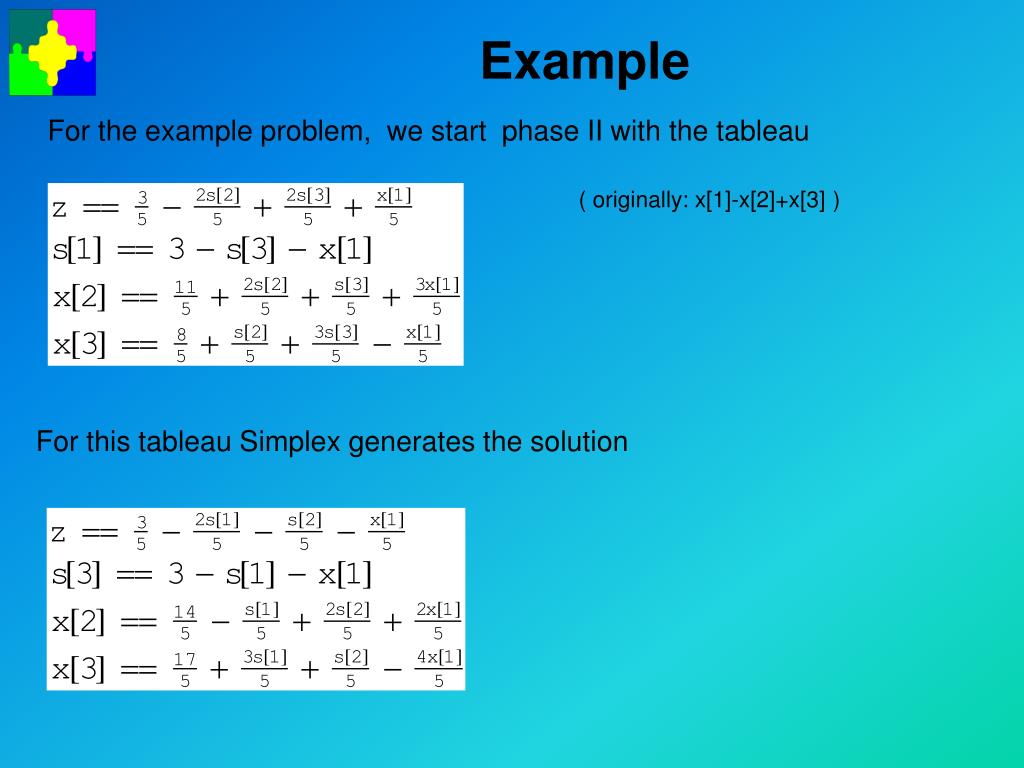 Example

For the example problem, we start phase II with the tableau

$z == \frac{3}{5} - \frac{2s[2]}{5} + \frac{2s[3]}{5} + \frac{x[1]}{5}$
$s[1] == 3 - s[3] - x[1]$
$x[2] == \frac{11}{5} + \frac{2s[2]}{5} + \frac{s[3]}{5} + \frac{3x[1]}{5}$
$x[3] == \frac{8}{5} + \frac{s[2]}{5} + \frac{3s[3]}{5} - \frac{x[1]}{5}$

( originally: x[1]-x[2]+x[3] )

For this tableau Simplex generates the solution

$z == \frac{3}{5} - \frac{2s[1]}{5} - \frac{s[2]}{5} - \frac{x[1]}{5}$
$s[3] == 3 - s[1] - x[1]$
$x[2] == \frac{14}{5} - \frac{s[1]}{5} + \frac{2s[2]}{5} + \frac{2x[1]}{5}$
$x[3] == \frac{17}{5} + \frac{3s[1]}{5} + \frac{s[2]}{5} - \frac{4x[1]}{5}$